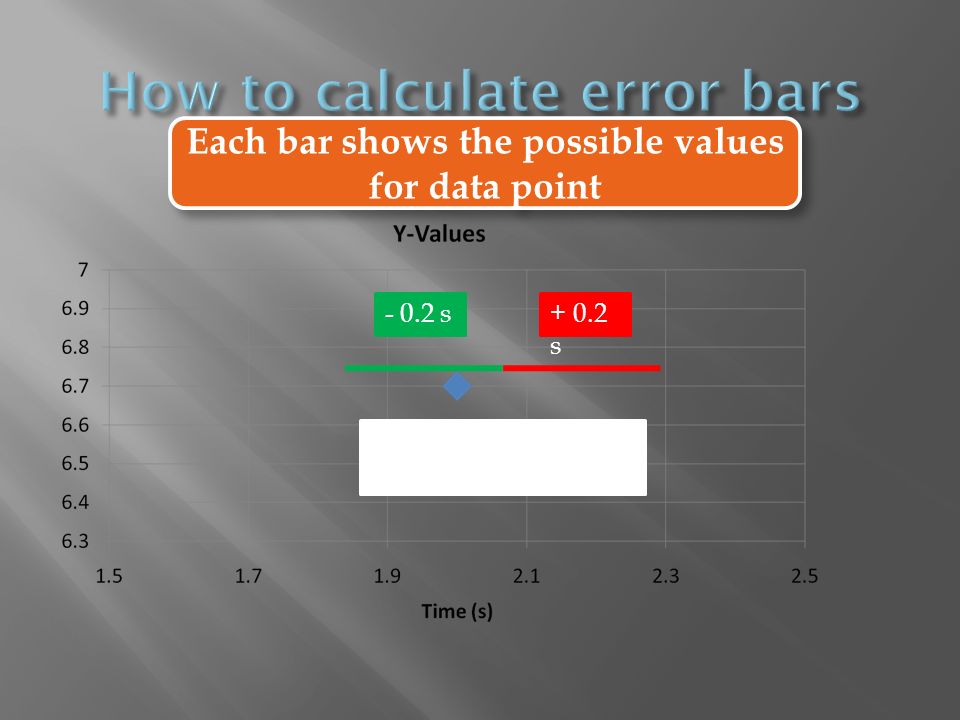 How to calculate error bars

Each bar shows the possible values for data point

Y-Values

7
6.9
6.8
6.7
6.6
6.5
6.4
6.3

- 0.2 s

+ 0.2 s

1.5 1.7 1.9 2.1 2.3 2.5

Time (s)